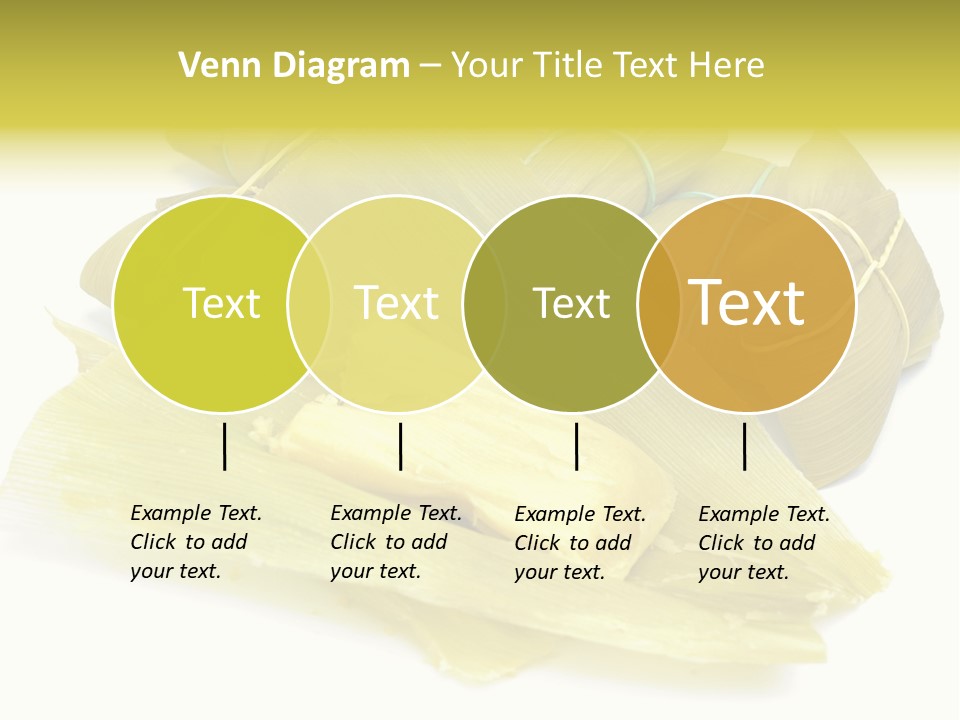 Venn Diagram – Your Title Text Here

Text

Text

Text

Text

Example Text. Click to add your text.

Example Text. Click to add your text.

Example Text. Click to add your text.

Example Text. Click to add your text.